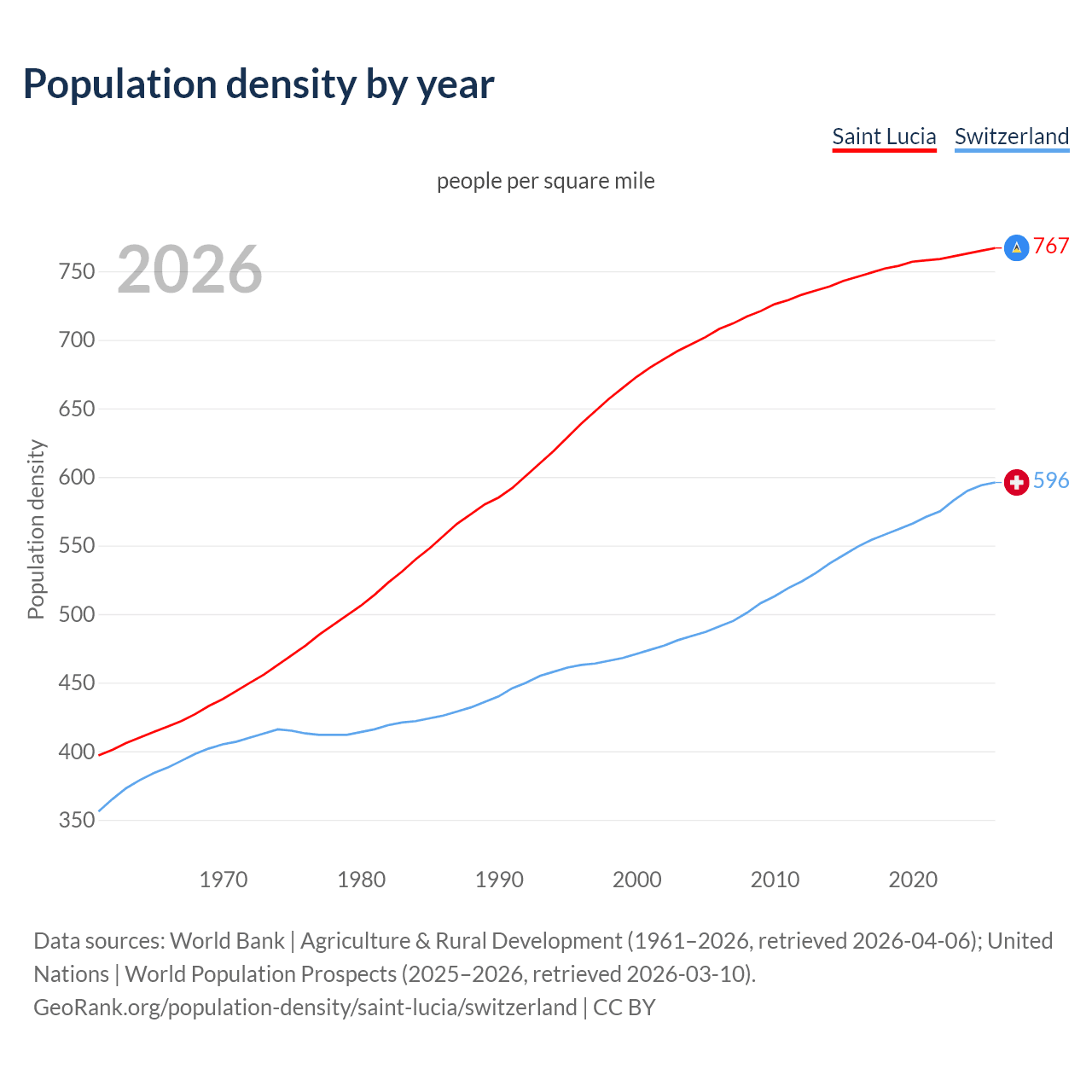 Population density by year

Saint Lucia Switzerland

people per square mile

2026

Population density

750
700
650
600
550
500
450
400
350

767
596

1970 1980 1990 2000 2010 2020

Data sources: World Bank | Agriculture & Rural Development (1961–2026, retrieved 2026-04-06); United Nations | World Population Prospects (2025–2026, retrieved 2026-03-10).
GeoRank.org/population-density/saint-lucia/switzerland | CC BY